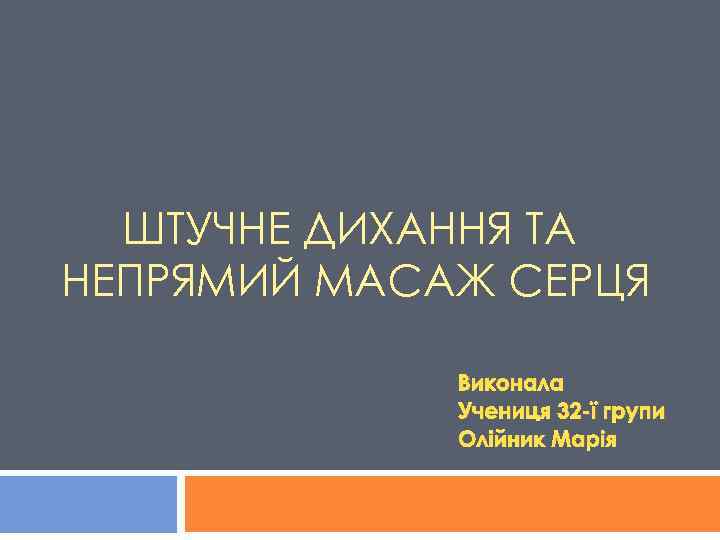 ШТУЧНЕ ДИХАННЯ ТА НЕПРЯМИЙ МАСАЖ СЕРЦЯ

Виконала
Учениця 32-ї групи
Олійник Марія